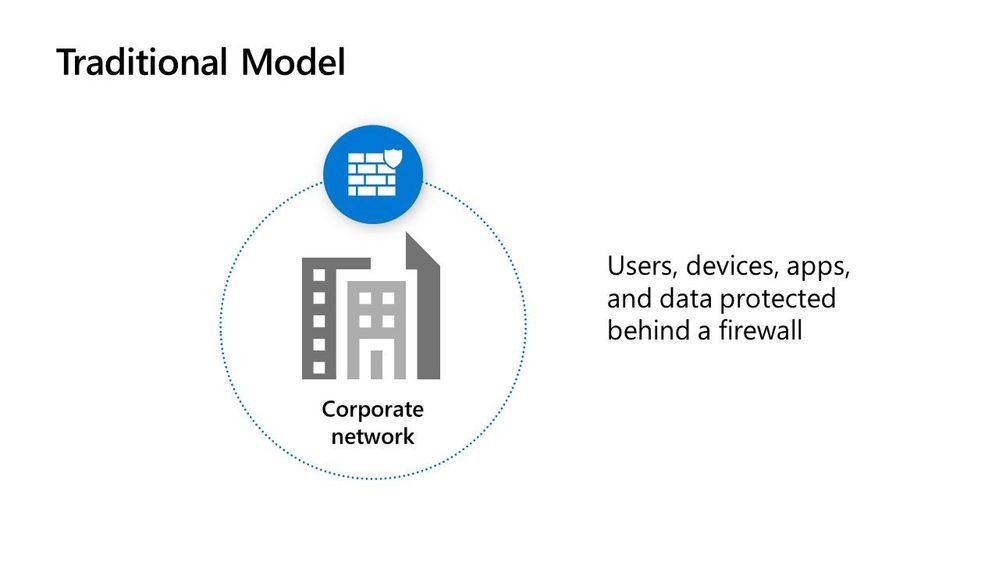 Traditional Model

Corporate network

Users, devices, apps, and data protected behind a firewall